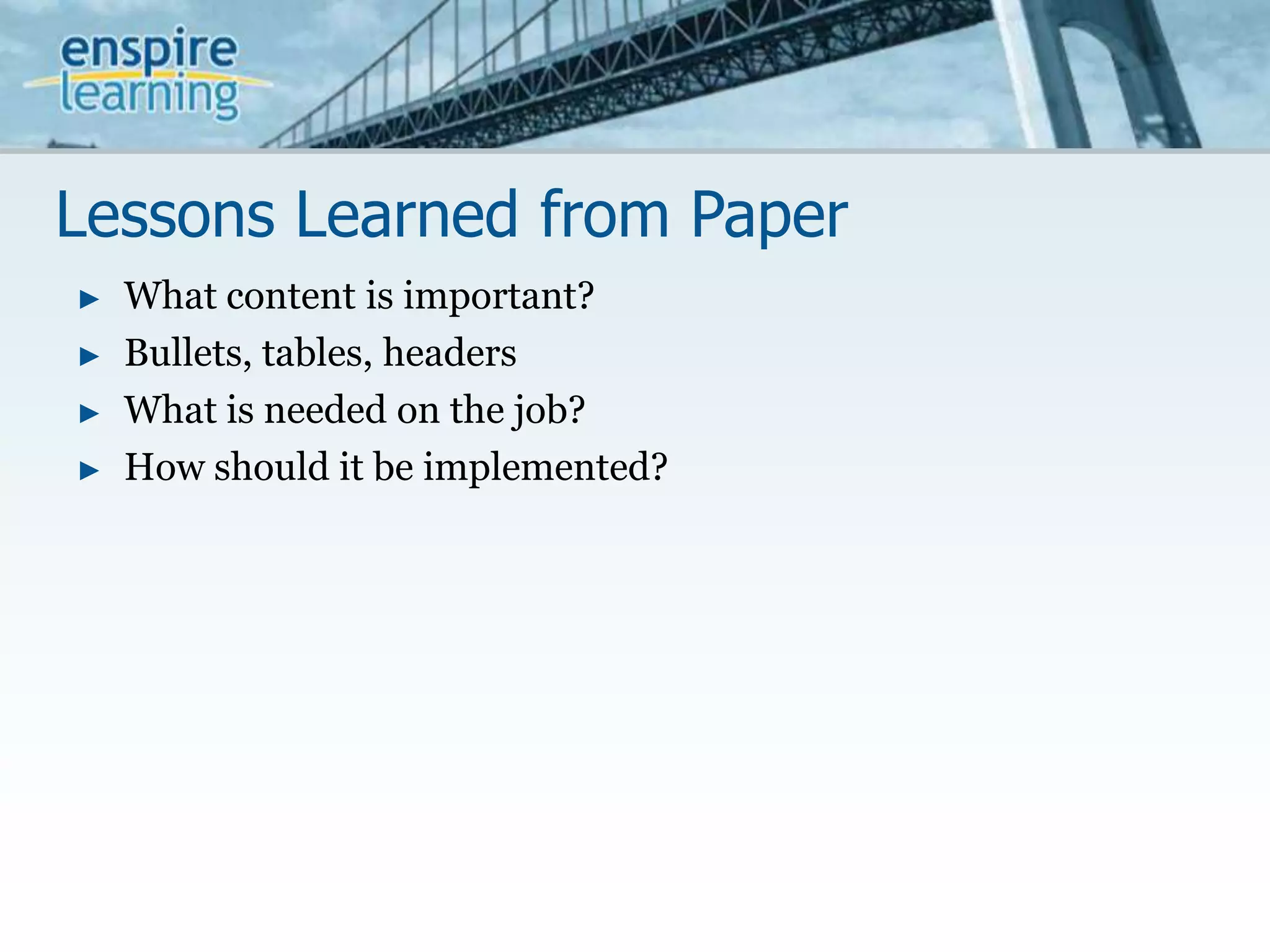 enspire
learning

Lessons Learned from Paper

▸ What content is important?
▸ Bullets, tables, headers
▸ What is needed on the job?
▸ How should it be implemented?